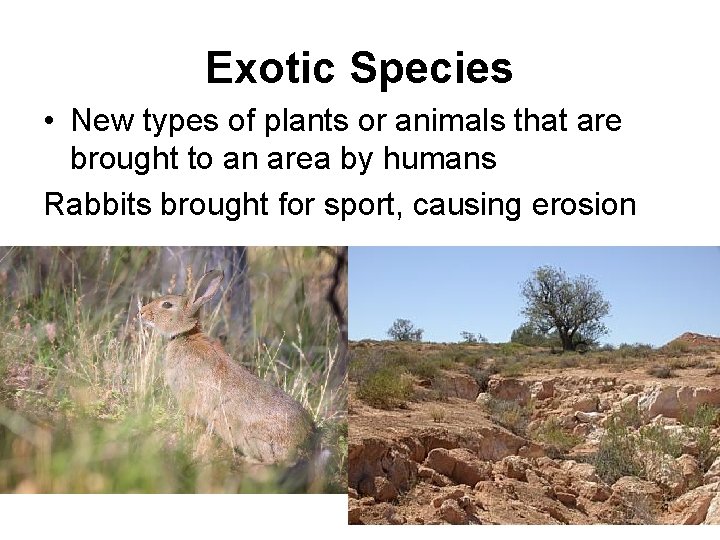 Exotic Species

• New types of plants or animals that are brought to an area by humans

Rabbits brought for sport, causing erosion